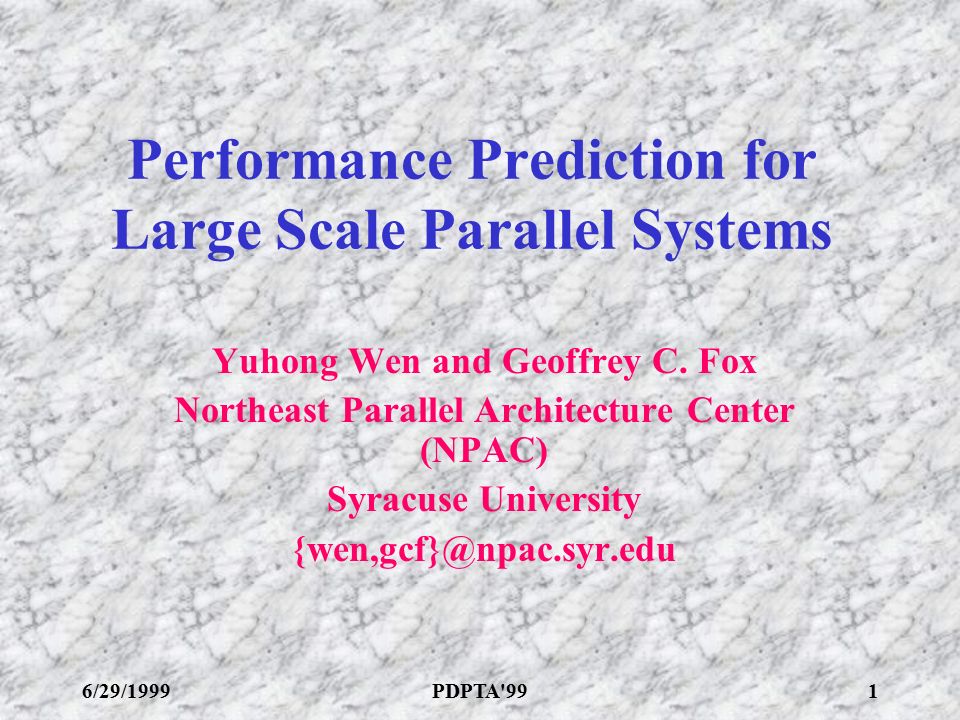 Performance Prediction for Large Scale Parallel Systems

Yuhong Wen and Geoffrey C. Fox
Northeast Parallel Architecture Center (NPAC)
Syracuse University
{wen,gcf}@npac.syr.edu

6/29/1999

PDPTA'99

1